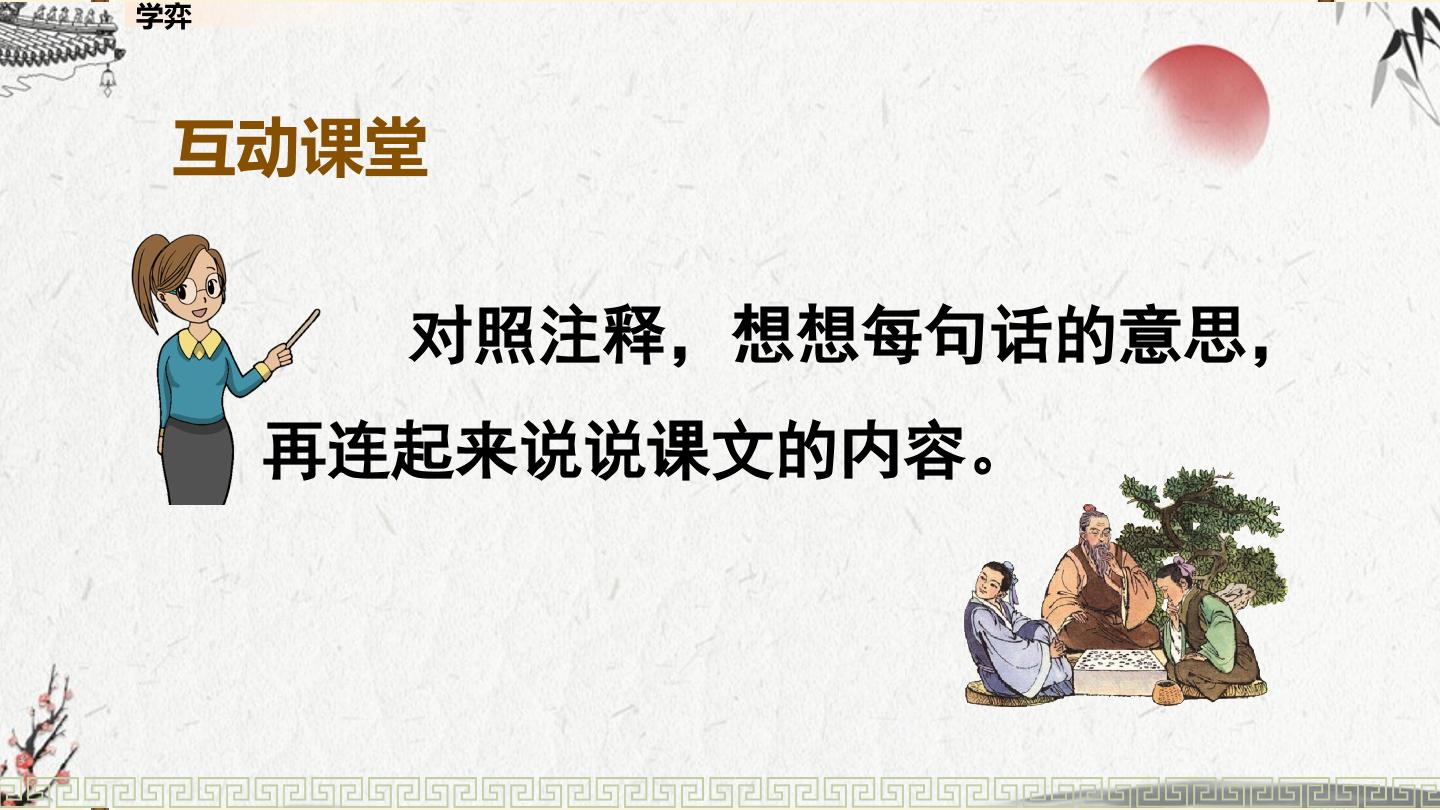 学弈

互动课堂

对照注释，想想每句话的意思，再连起来说说课文的内容。